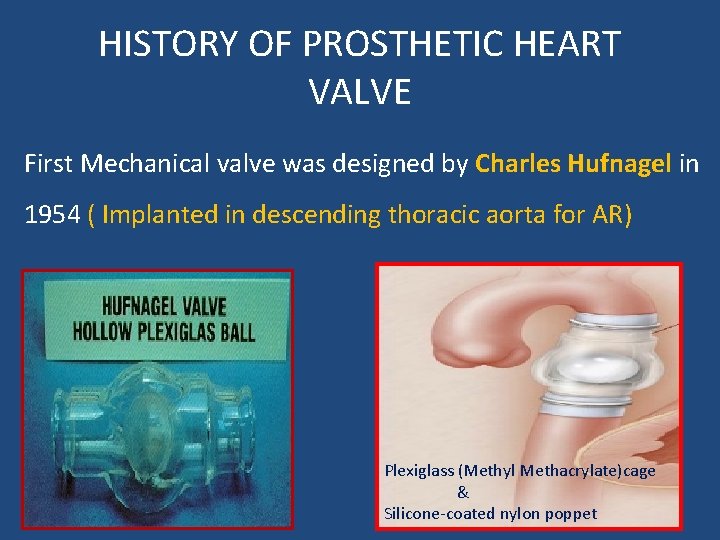 HISTORY OF PROSTHETIC HEART VALVE

First Mechanical valve was designed by Charles Hufnagel in 1954 ( Implanted in descending thoracic aorta for AR)

HUFNAGEL VALVE
HOLLOW PLEXIGLAS BALL

Plexiglass (Methyl Methacrylate)cage
&
Silicone-coated nylon poppet